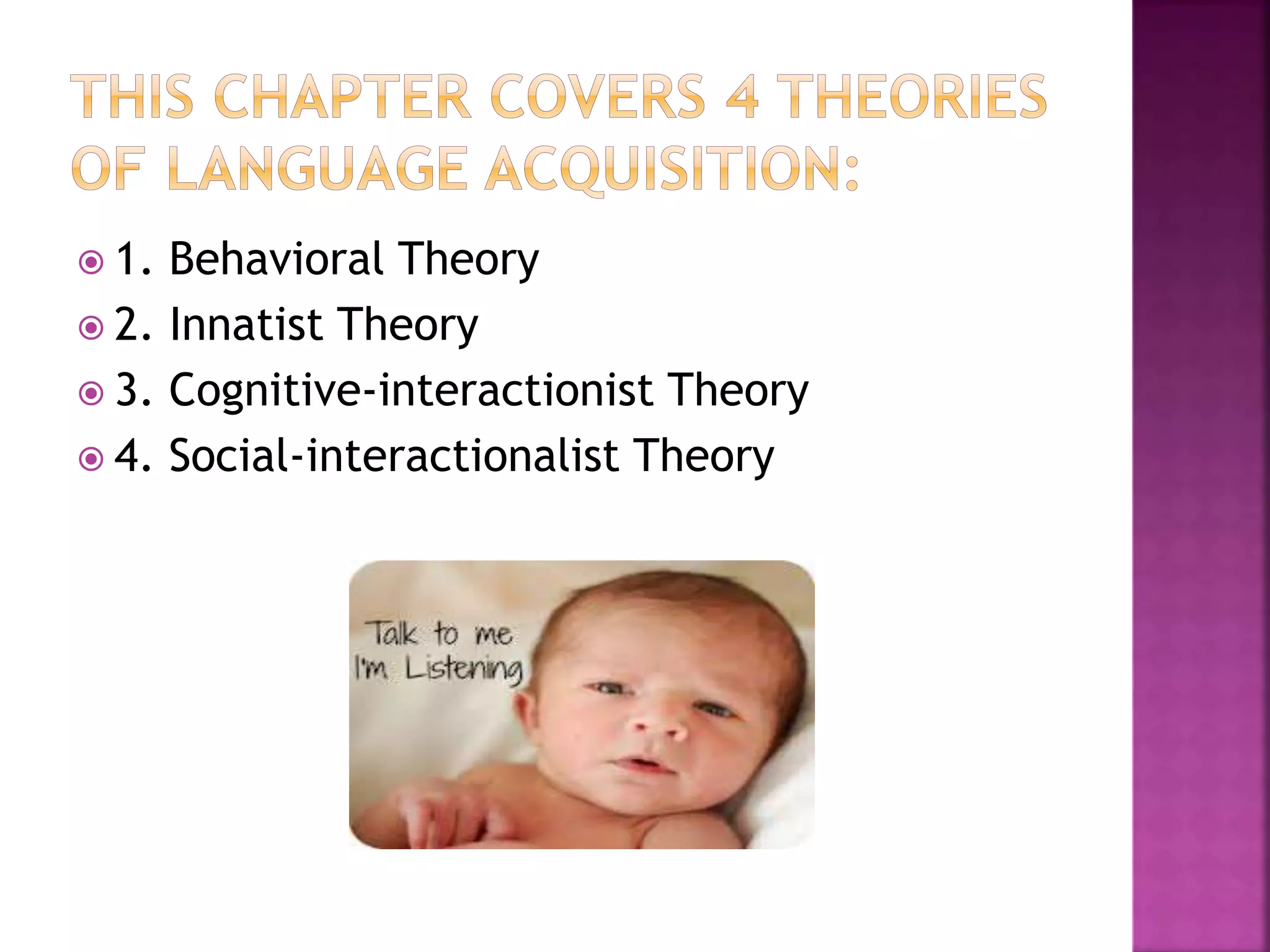 THIS CHAPTER COVERS 4 THEORIES OF LANGUAGE ACQUISITION:

1. Behavioral Theory
2. Innatist Theory
3. Cognitive-interactionist Theory
4. Social-interactionalist Theory

Talk to me
I'm Listening